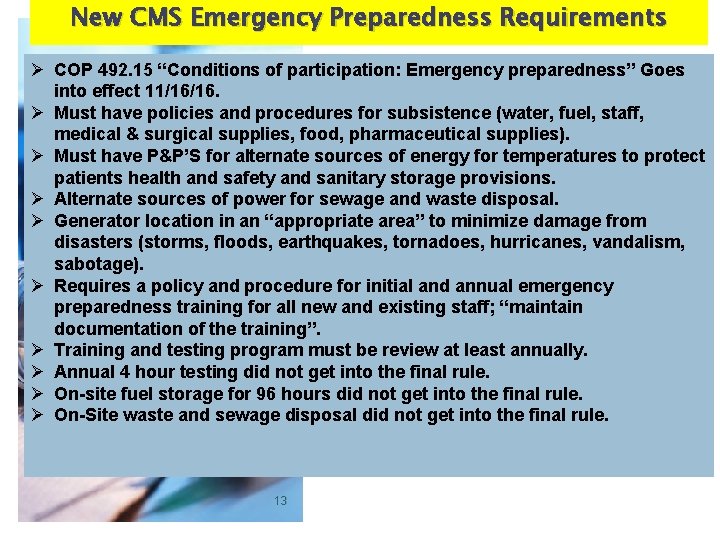 New CMS Emergency Preparedness Requirements

➢ COP 492.15 “Conditions of participation: Emergency preparedness” Goes into effect 11/16/16.
➢ Must have policies and procedures for subsistence (water, fuel, staff, medical & surgical supplies, food, pharmaceutical supplies).
➢ Must have P&P’S for alternate sources of energy for temperatures to protect patients health and safety and sanitary storage provisions.
➢ Alternate sources of power for sewage and waste disposal.
➢ Generator location in an “appropriate area” to minimize damage from disasters (storms, floods, earthquakes, tornadoes, hurricanes, vandalism, sabotage).
➢ Requires a policy and procedure for initial and annual emergency preparedness training for all new and existing staff; “maintain documentation of the training”.
➢ Training and testing program must be review at least annually.
➢ Annual 4 hour testing did not get into the final rule.
➢ On-site fuel storage for 96 hours did not get into the final rule.
➢ On-Site waste and sewage disposal did not get into the final rule.

13